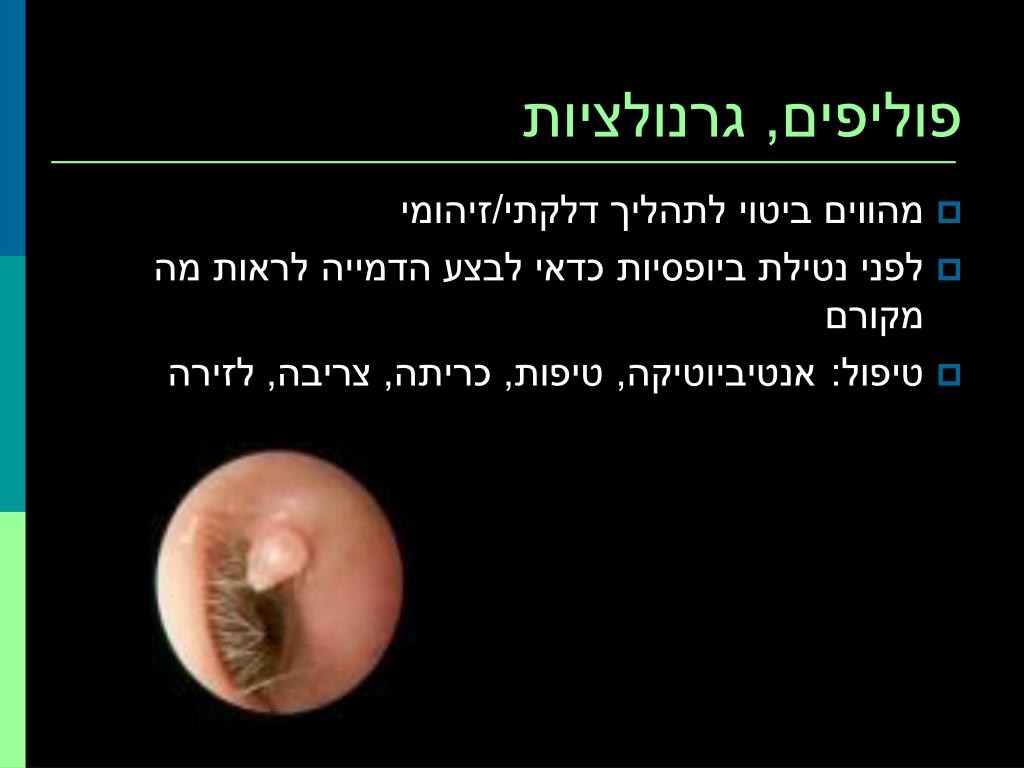 פוליפים, גרנולציות

מהווים ביטוי לתהליך דלקתי/זיהומי

לפני נטילת ביופסיות כדאי לבצע הדמייה לראות מה מקורם

טיפול: אנטיביוטיקה, טיפות, כריתה, צריבה, לזירה